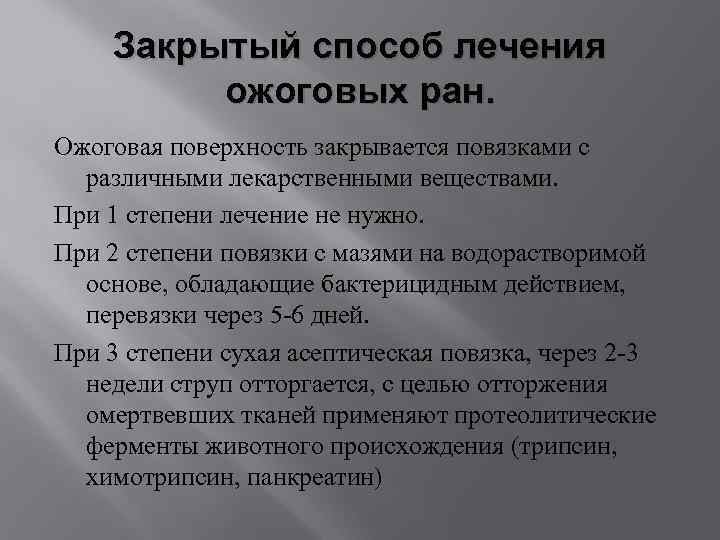 Закрытый способ лечения ожоговых ран.

Ожоговая поверхность закрывается повязками с различными лекарственными веществами.

При 1 степени лечение не нужно.

При 2 степени повязки с мазями на водорастворимой основе, обладающие бактерицидным действием, перевязки через 5-6 дней.

При 3 степени сухая асептическая повязка, через 2-3 недели струп отторгается, с целью отторжения омертвевших тканей применяют протеолитические ферменты животного происхождения (трипсин, химотрипсин, панкреатин)